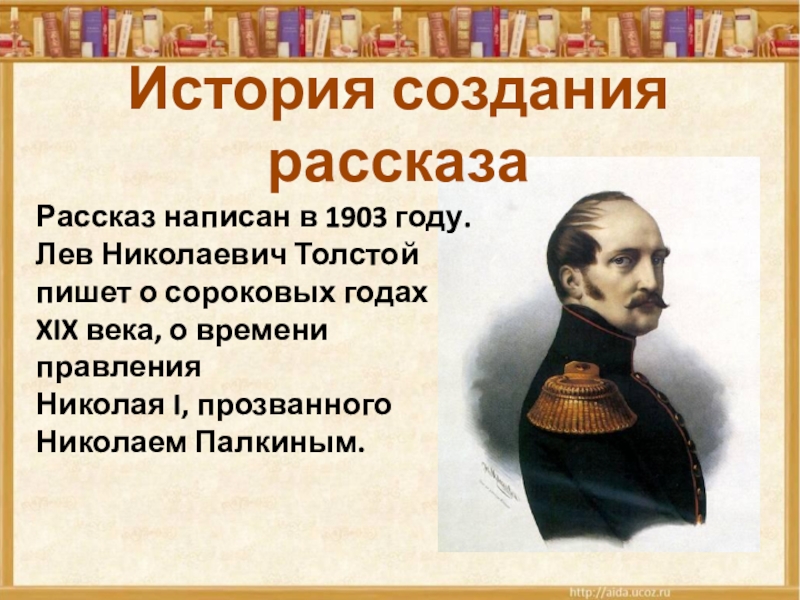 История создания рассказа

Рассказ написан в 1903 году. Лев Николаевич Толстой пишет о сороковых годах XIX века, о времени правления Николая I, прозванного Николаем Палкиным.

http://aida.ucoz.ru